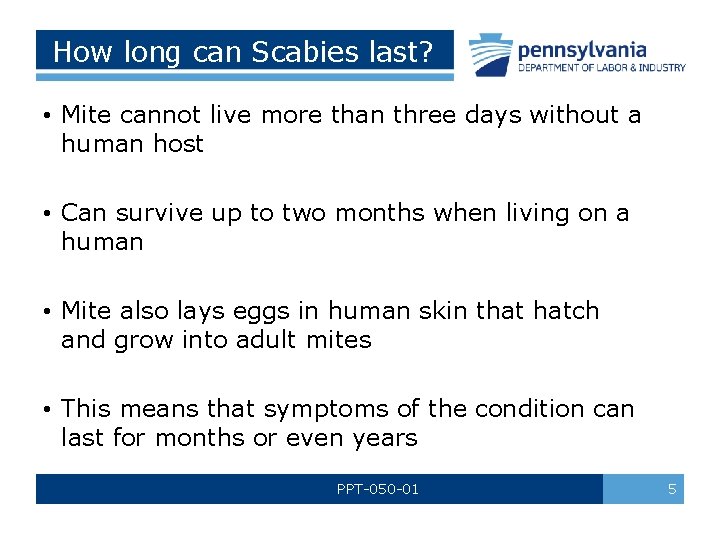 How long can Scabies last?

pennsylvania
DEPARTMENT OF LABOR & INDUSTRY

• Mite cannot live more than three days without a human host

• Can survive up to two months when living on a human

• Mite also lays eggs in human skin that hatch and grow into adult mites

• This means that symptoms of the condition can last for months or even years

PPT-050-01

5